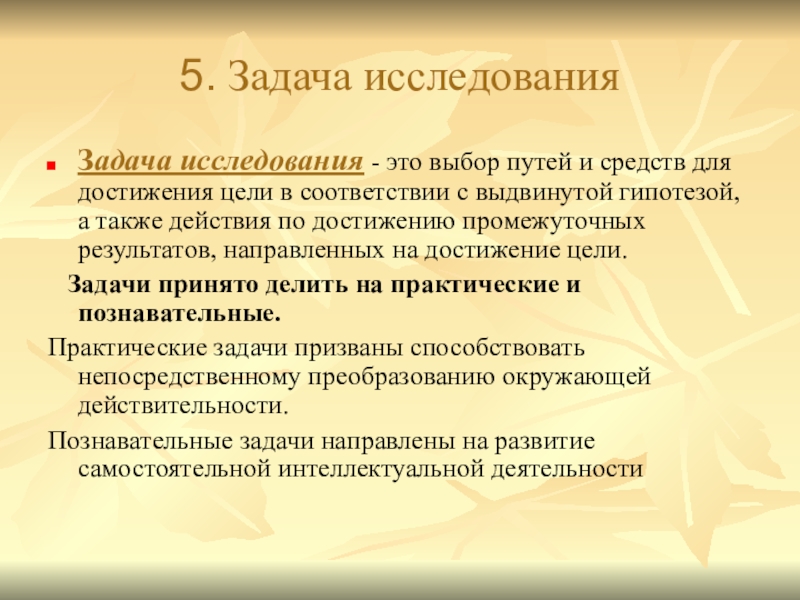 5. Задача исследования

Задача исследования - это выбор путей и средств для достижения цели в соответствии с выдвинутой гипотезой, а также действия по достижению промежуточных результатов, направленных на достижение цели.

Задачи принято делить на практические и познавательные.

Практические задачи призваны способствовать непосредственному преобразованию окружающей действительности.

Познавательные задачи направлены на развитие самостоятельной интеллектуальной деятельности